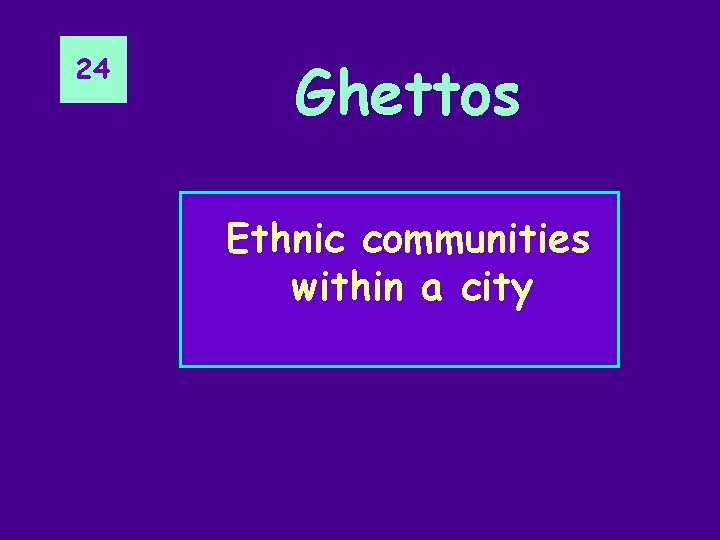 24

Ghettos

Ethnic communities within a city